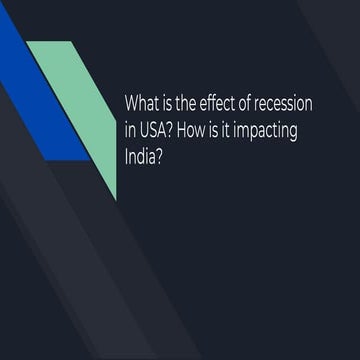 What is the effect of recession in USA? How is it impacting India?